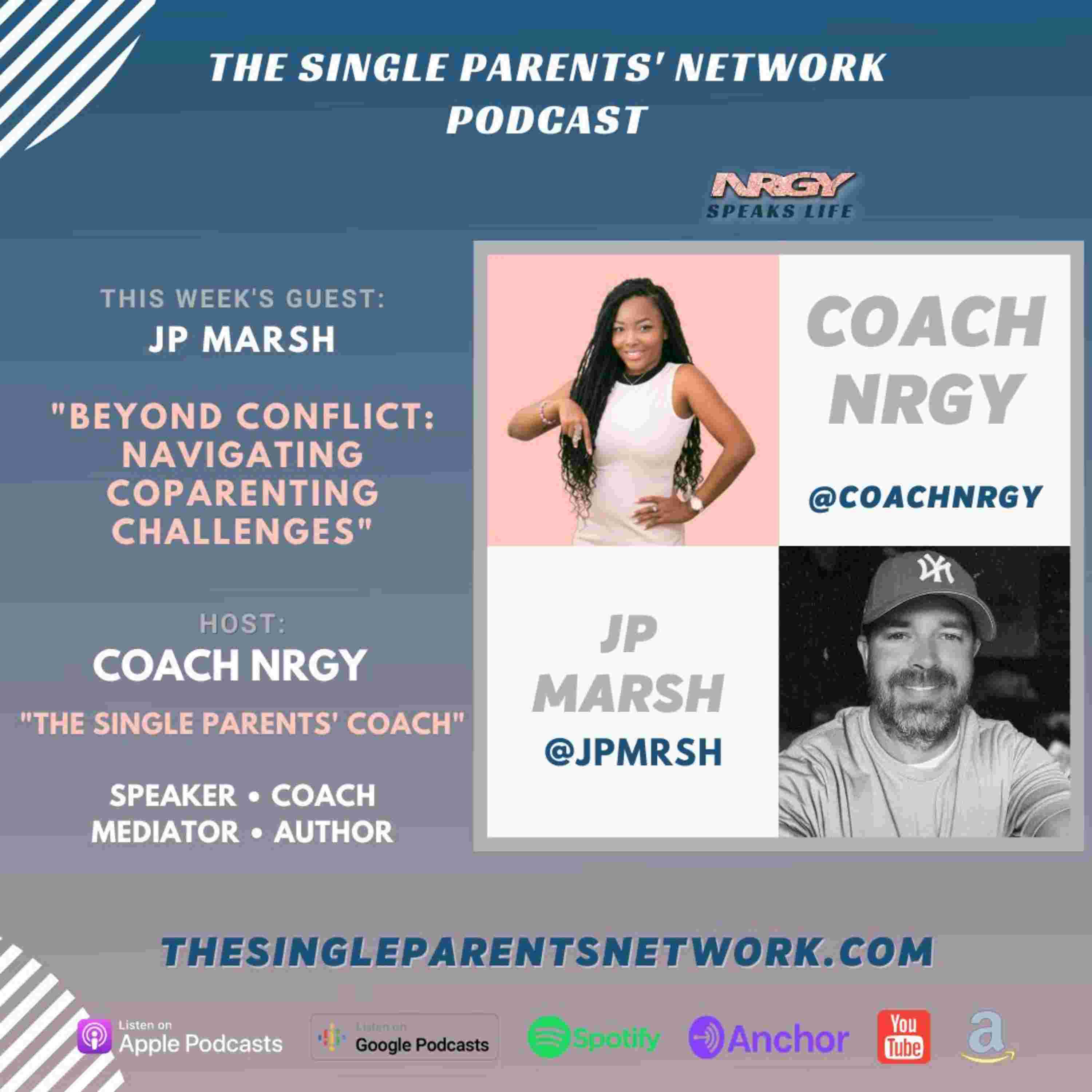 THE SINGLE PARENTS' NETWORK PODCAST

NRGY
SPEAKS LIFE

THIS WEEK'S GUEST:
JP MARSH

"BEYOND CONFLICT: NAVIGATING COPARENTING CHALLENGES"

HOST:
COACH NRGY
"THE SINGLE PARENTS' COACH"

SPEAKER • COACH
MEDIATOR • AUTHOR

COACH NRGY
@COACHNRGY

JP MARSH
@JPMRSH

THESINGLEPARENTSNETWORK.COM

Listen on Apple Podcasts
Listen on Google Podcasts
Spotify
Anchor
You Tube
a